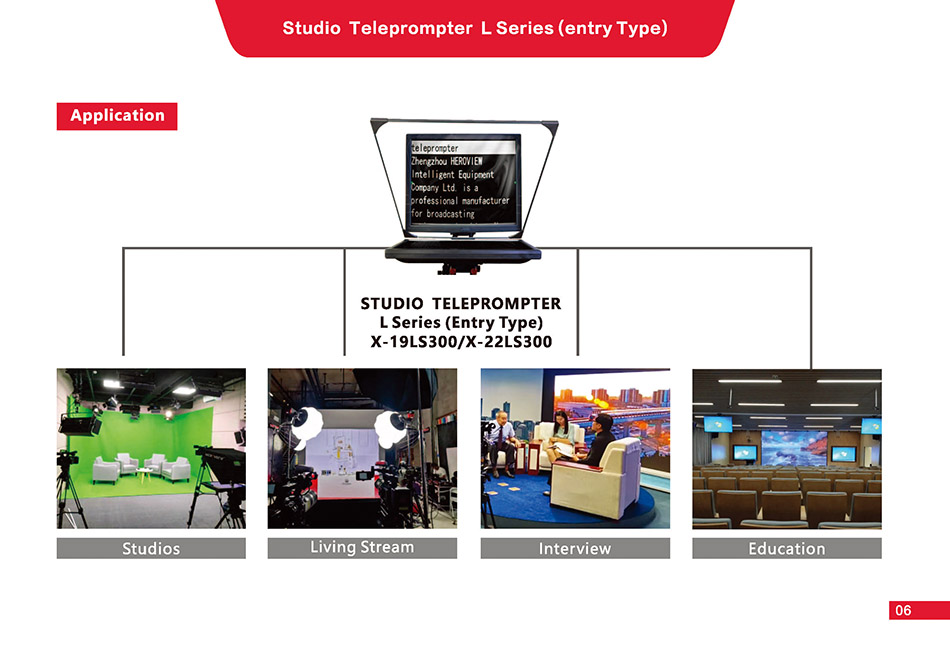 Studio Teleprompter L Series (entry Type)

Application

teleprompter
Zhengzhou HEROVIEW
Intelligent Equipment
Company Ltd. is a
professional manufacturer
for broadcasting

STUDIO TELEPROMPTER
L Series (Entry Type)
X-19LS300/X-22LS300

Studios

Living Stream

Interview

Education

06